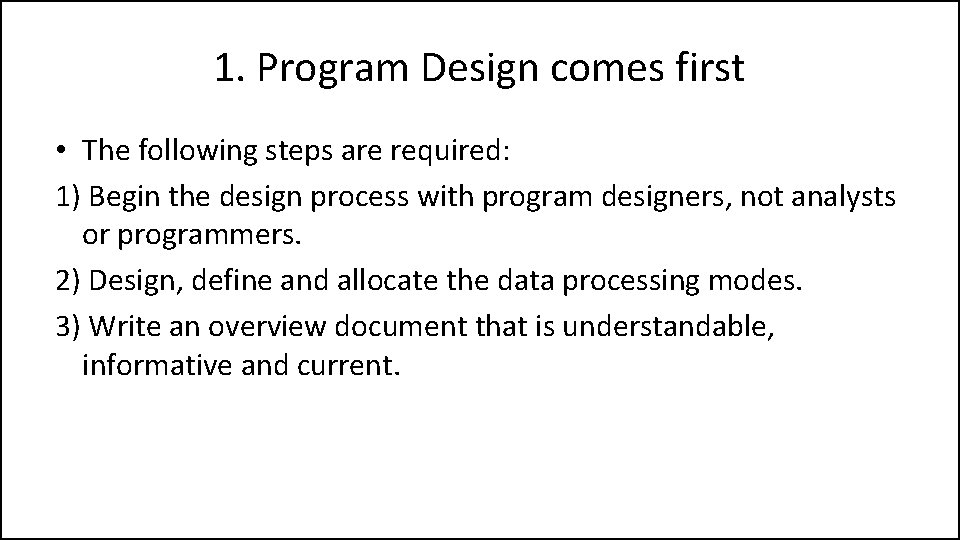 1. Program Design comes first

• The following steps are required:

1) Begin the design process with program designers, not analysts or programmers.

2) Design, define and allocate the data processing modes.

3) Write an overview document that is understandable, informative and current.